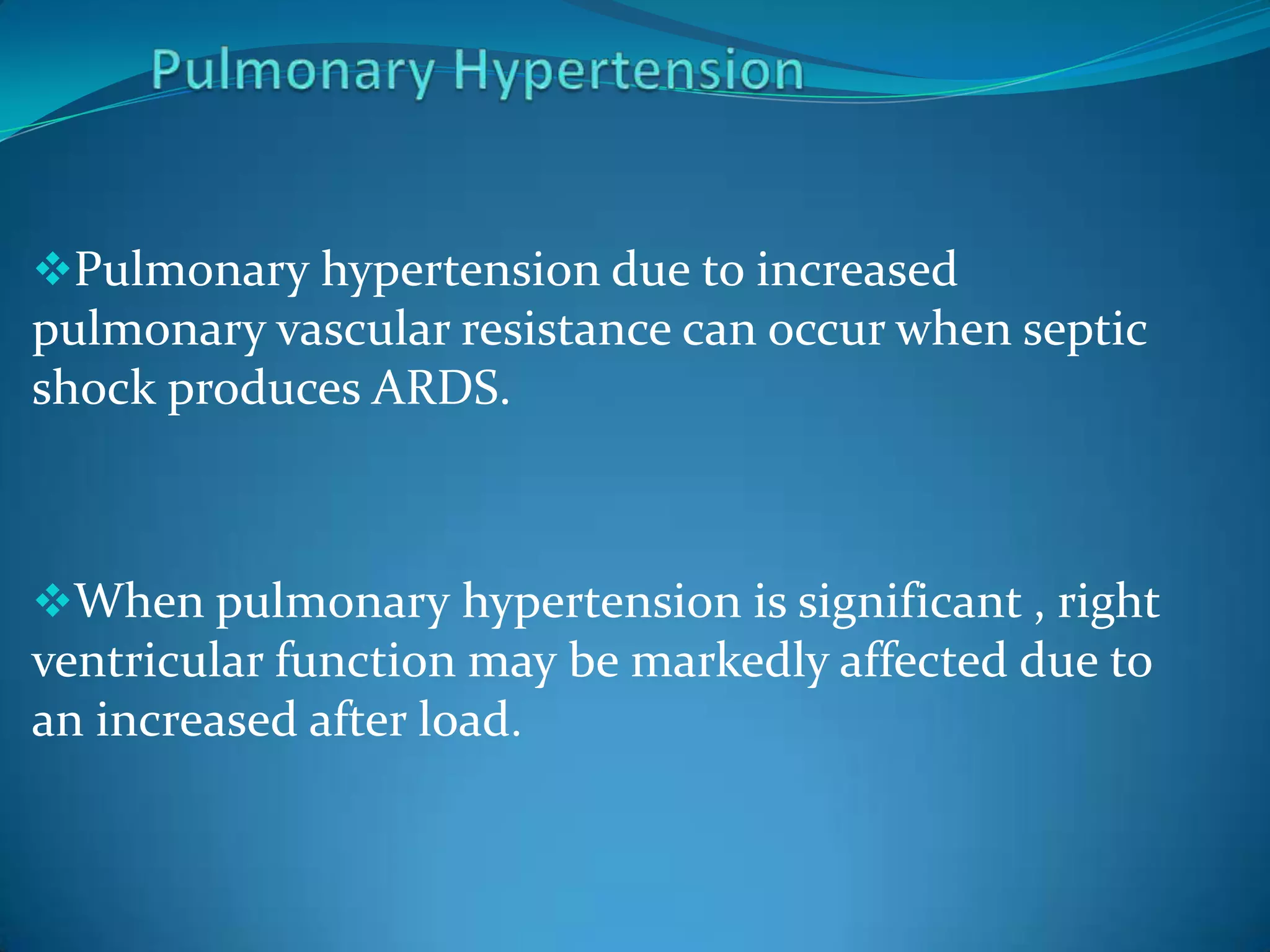 Pulmonary Hypertension

❖Pulmonary hypertension due to increased pulmonary vascular resistance can occur when septic shock produces ARDS.

❖When pulmonary hypertension is significant , right ventricular function may be markedly affected due to an increased after load.